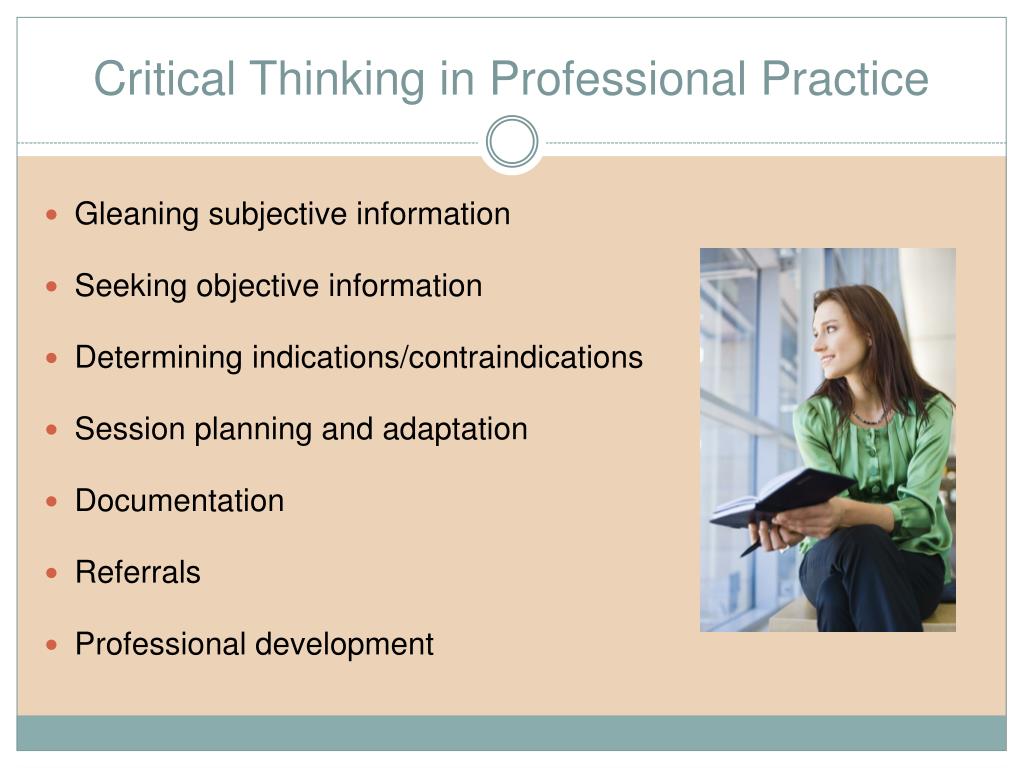 Critical Thinking in Professional Practice

- Gleaning subjective information
- Seeking objective information
- Determining indications/contraindications
- Session planning and adaptation
- Documentation
- Referrals
- Professional development